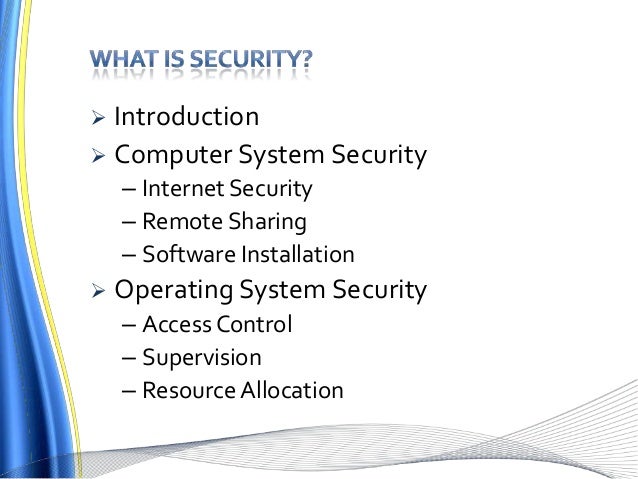 WHAT IS SECURITY?

➢ Introduction
➢ Computer System Security
– Internet Security
– Remote Sharing
– Software Installation
➢ Operating System Security
– Access Control
– Supervision
– Resource Allocation